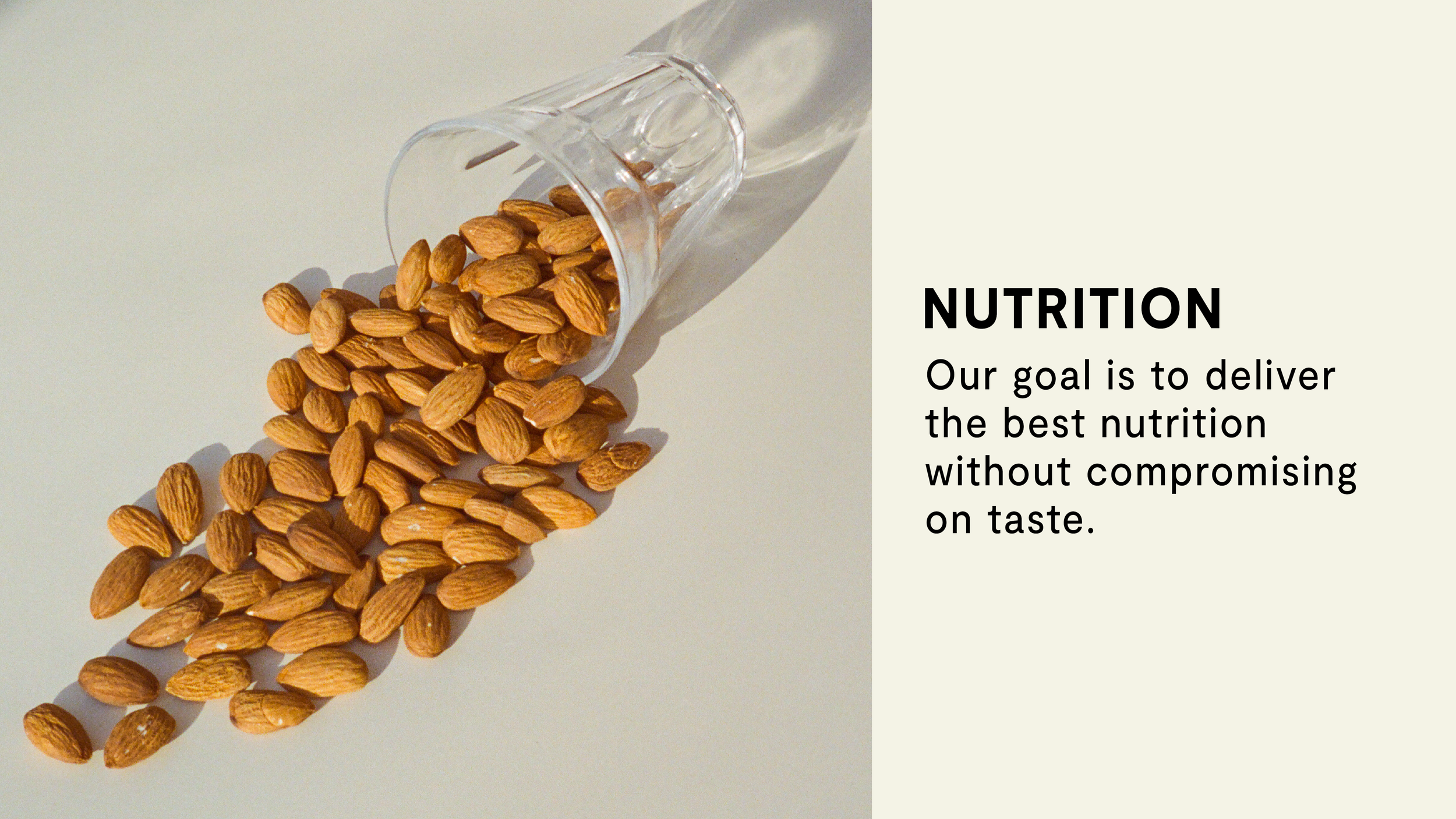 NUTRITION

Our goal is to deliver the best nutrition without compromising on taste.